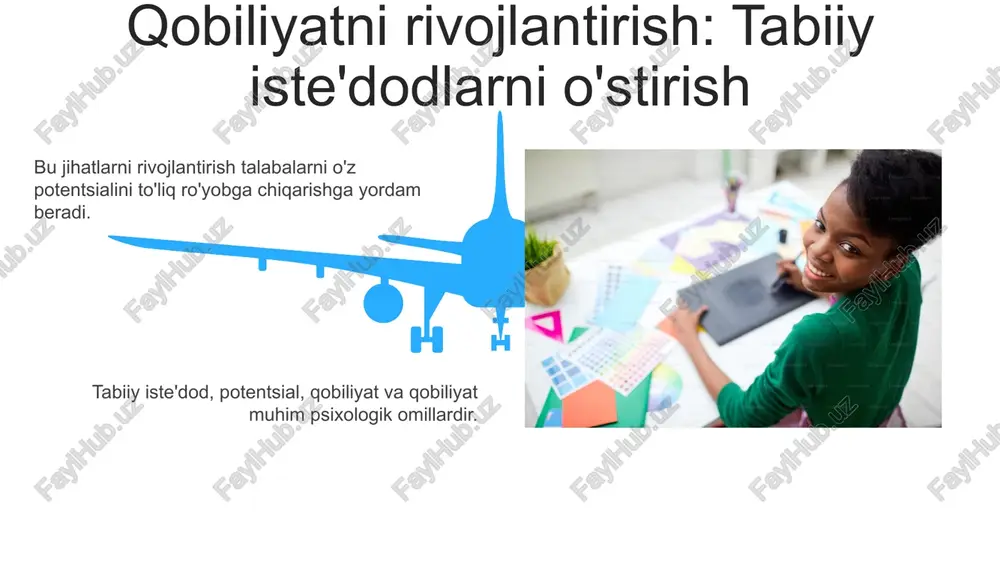 Qobiliyatni rivojlantirish: Tabiiy iste'dodlarni o'stirish

Bu jihatlarni rivojlantirish talabalarni o'z potentsialini to'liq ro'yobga chiqarishga yordam beradi.

Tabiiy iste'dod, potentsial, qobiliyat va qobiliyat muhim psixologik omillardir.

FaylHub.uz